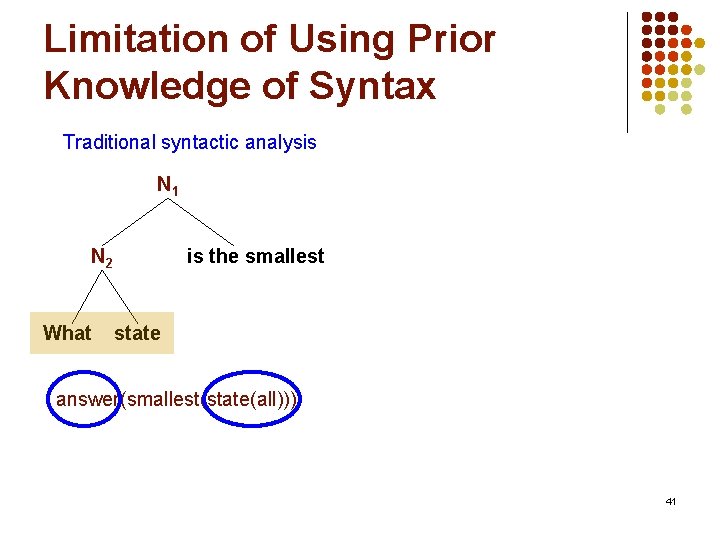 Limitation of Using Prior Knowledge of Syntax

Traditional syntactic analysis

$N_1$

$N_2$

is the smallest

What state

answer(smallest(state(all)))

41